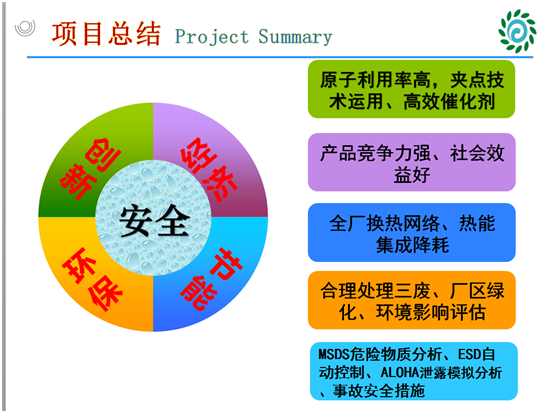 项目总结 Project Summary

创新

经济

安全

环保

节能

原子利用率高，夹点技术运用、高效催化剂

产品竞争力强、社会效益好

全厂换热网络、热能集成降耗

合理处理三废、厂区绿化、环境影响评估

MSDS危险物质分析、ESD自动控制、ALOHA泄露模拟分析、事故安全措施